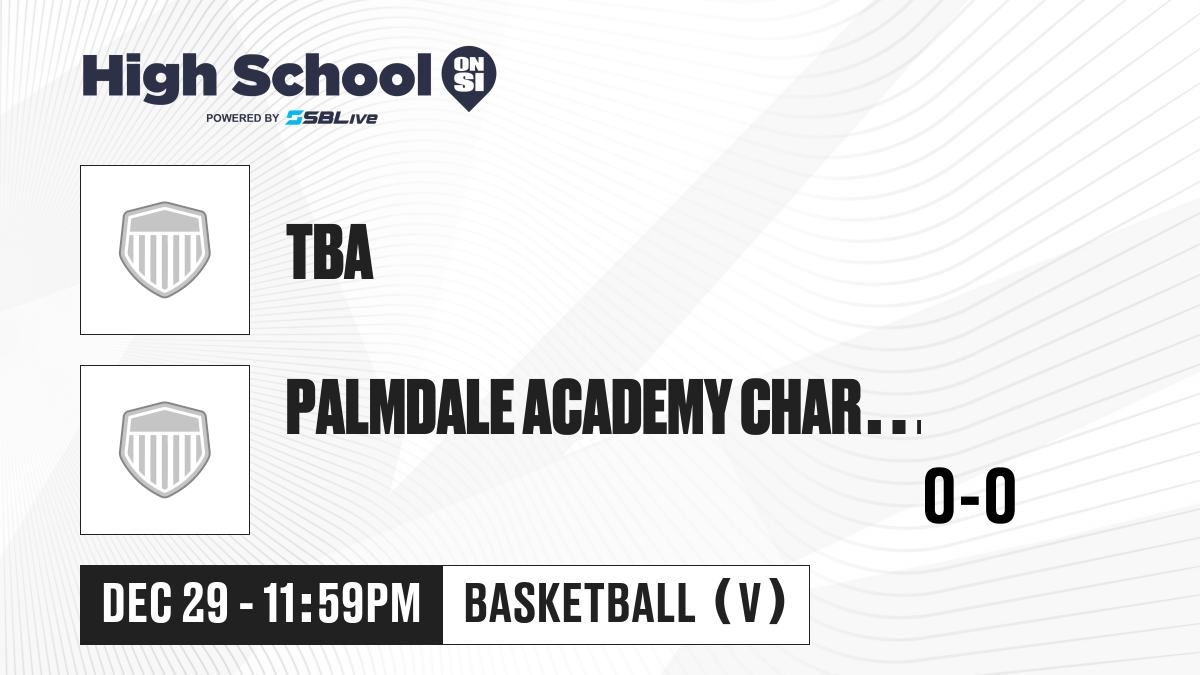 High School ON SI
POWERED BY SBLive

TBA

PALMDALE ACADEMY CHAR...

0-0

DEC 29 - 11:59PM

BASKETBALL (V)